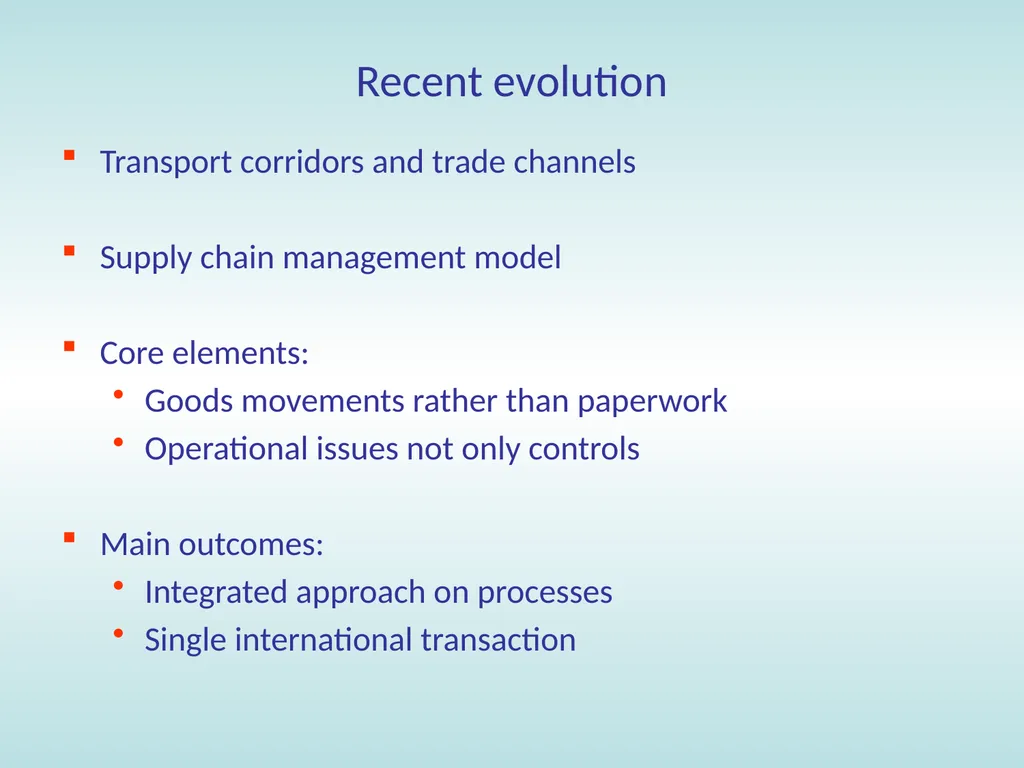 Recent evolution

- Transport corridors and trade channels

- Supply chain management model

- Core elements:
  - Goods movements rather than paperwork
  - Operational issues not only controls

- Main outcomes:
  - Integrated approach on processes
  - Single international transaction